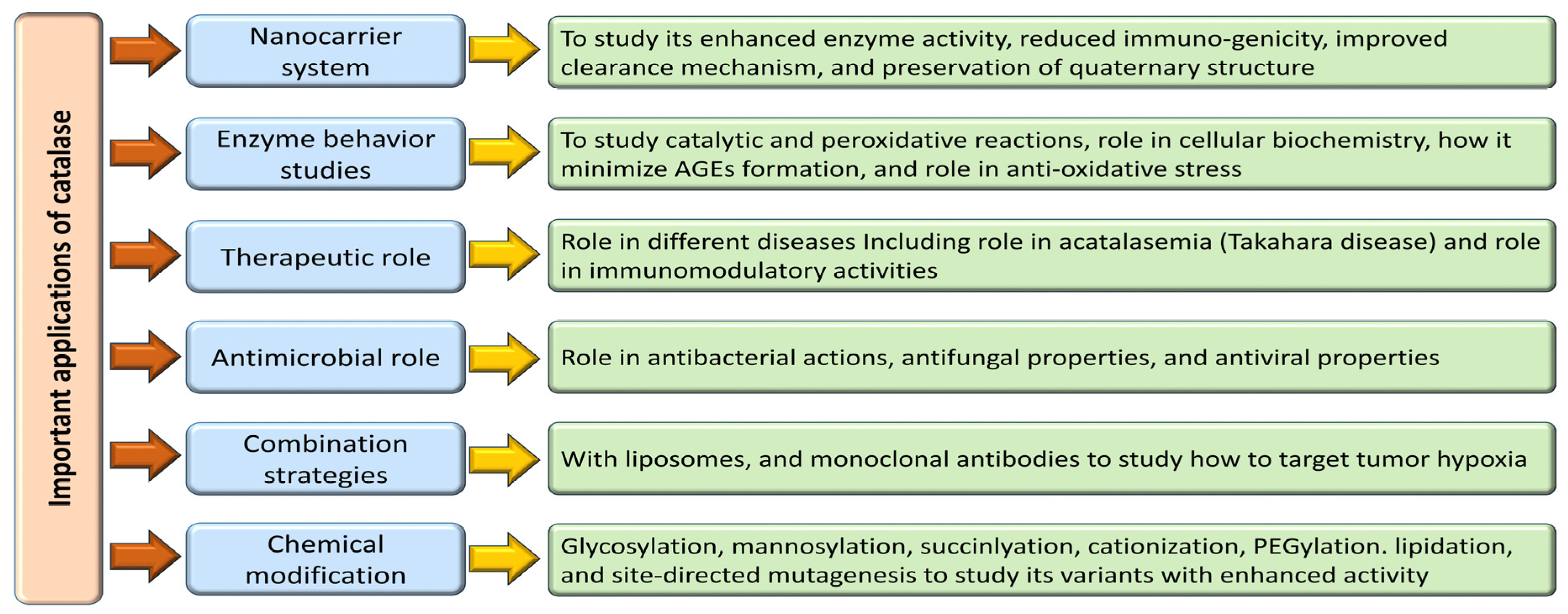 Important applications of catalase

Nanocarrier system

To study its enhanced enzyme activity, reduced immuno-genicity, improved clearance mechanism, and preservation of quaternary structure

Enzyme behavior studies

To study catalytic and peroxidative reactions, role in cellular biochemistry, how it minimize AGEs formation, and role in anti-oxidative stress

Therapeutic role

Role in different diseases Including role in acatalasemia (Takahara disease) and role in immunomodulatory activities

Antimicrobial role

Role in antibacterial actions, antifungal properties, and antiviral properties

Combination strategies

With liposomes, and monoclonal antibodies to study how to target tumor hypoxia

Chemical modification

Glycosylation, mannosylation, succinlyation, cationization, PEGylation. lipidation, and site-directed mutagenesis to study its variants with enhanced activity